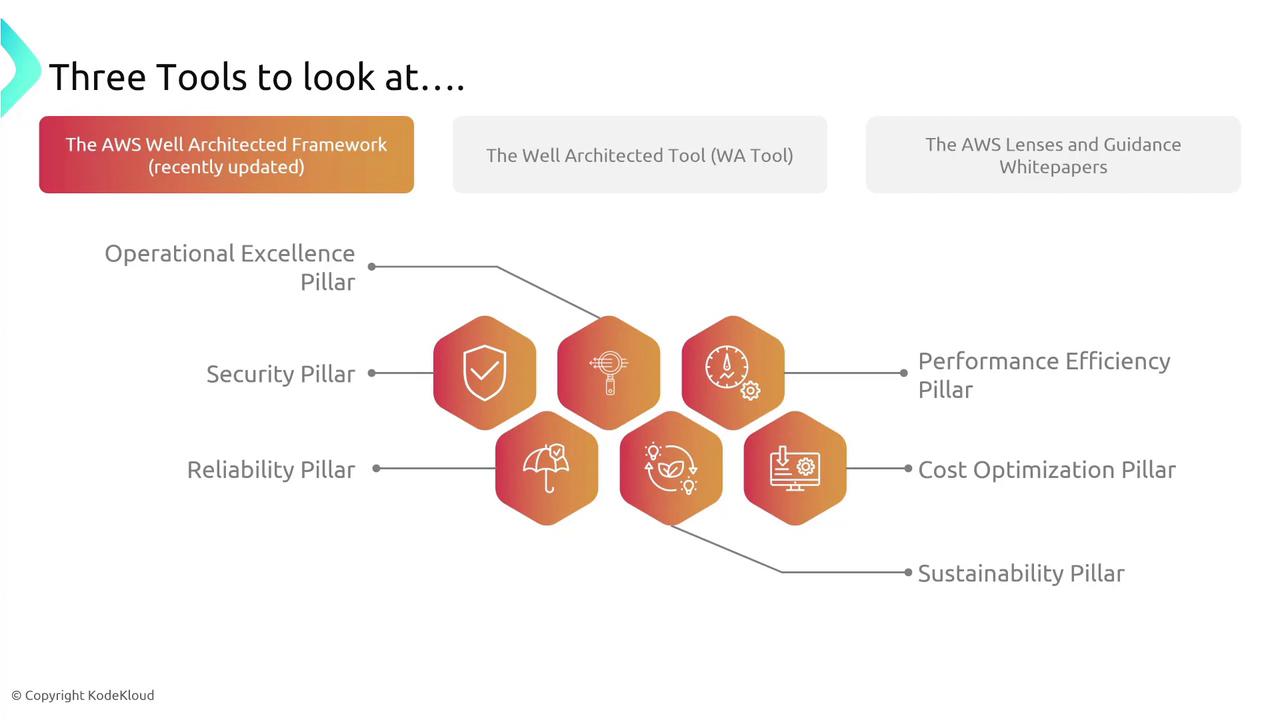 Three Tools to look at….

The AWS Well Architected Framework (recently updated)

The Well Architected Tool (WA Tool)

The AWS Lenses and Guidance Whitepapers

Operational Excellence Pillar

Security Pillar

Reliability Pillar

Performance Efficiency Pillar

Cost Optimization Pillar

Sustainability Pillar

© Copyright KodeKloud